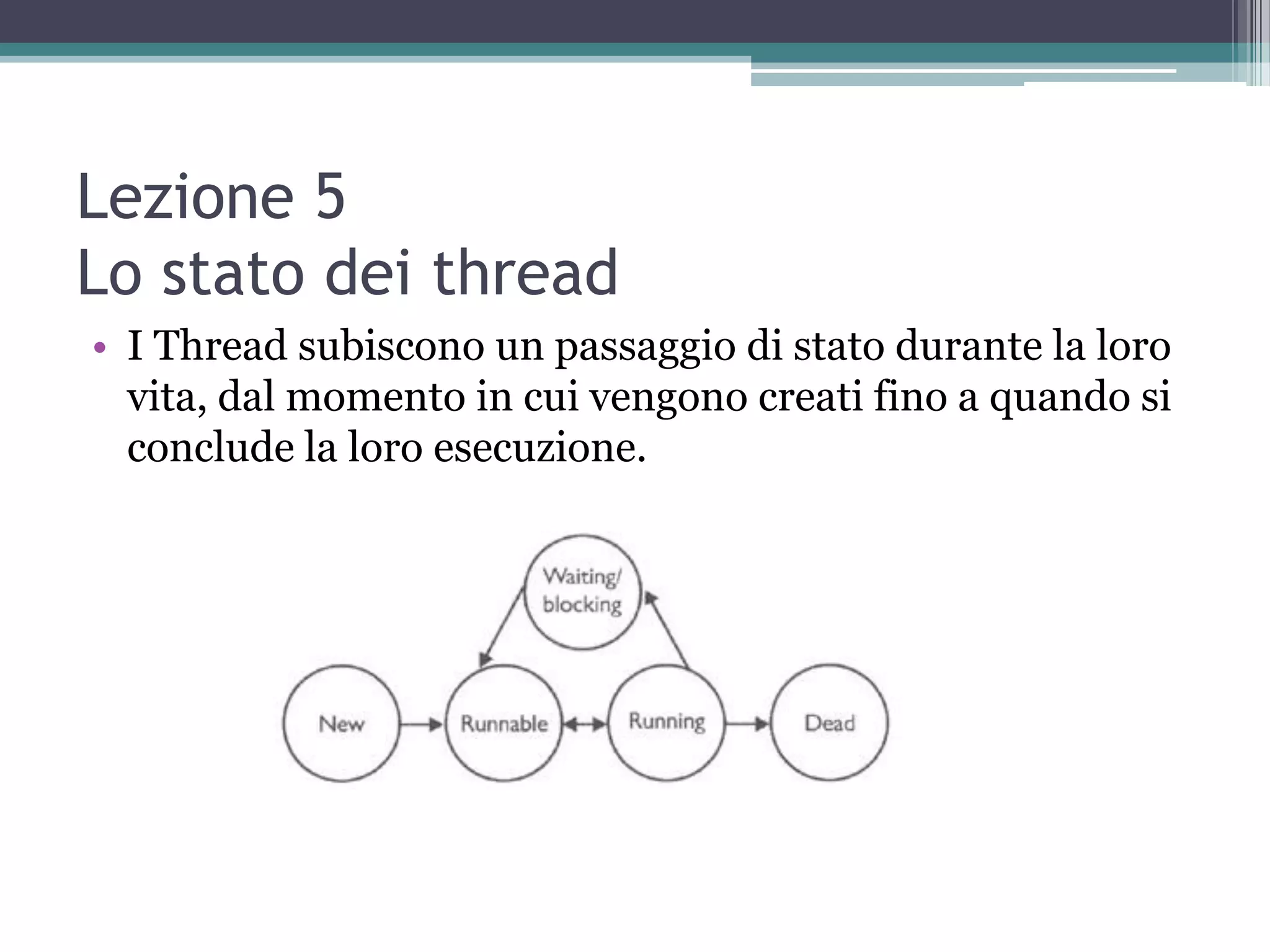 Lezione 5
Lo stato dei thread

• I Thread subiscono un passaggio di stato durante la loro vita, dal momento in cui vengono creati fino a quando si conclude la loro esecuzione.

Waiting/ blocking

New

Runnable

Running

Dead